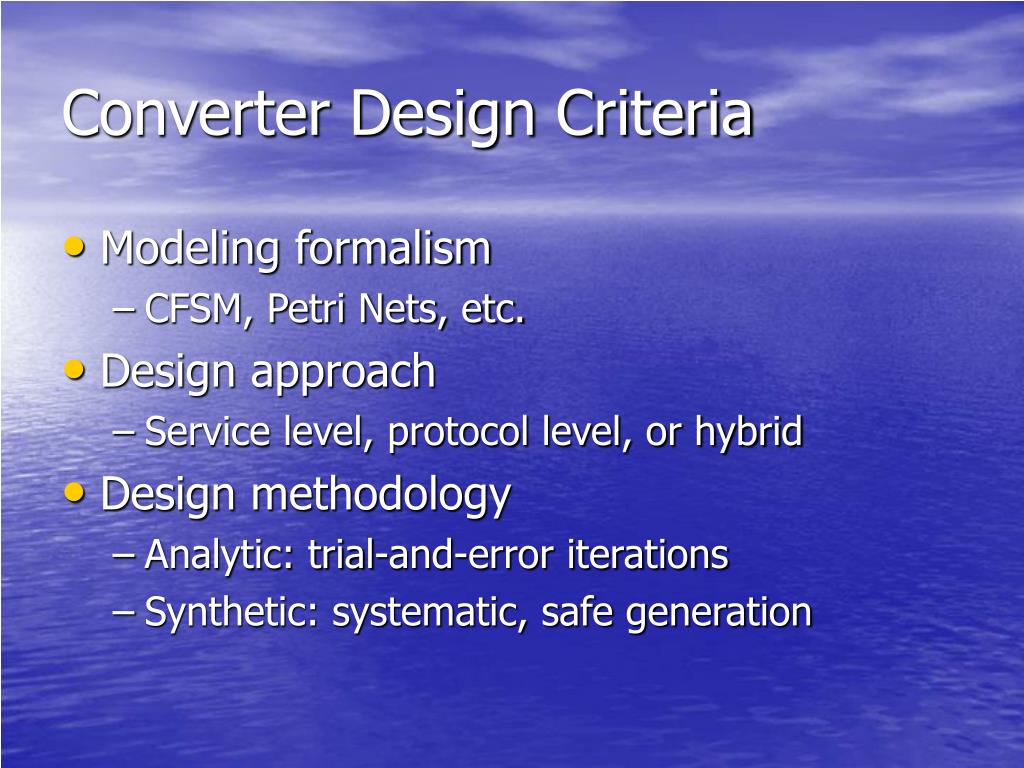 Converter Design Criteria

• Modeling formalism
– CFSM, Petri Nets, etc.
• Design approach
– Service level, protocol level, or hybrid
• Design methodology
– Analytic: trial-and-error iterations
– Synthetic: systematic, safe generation